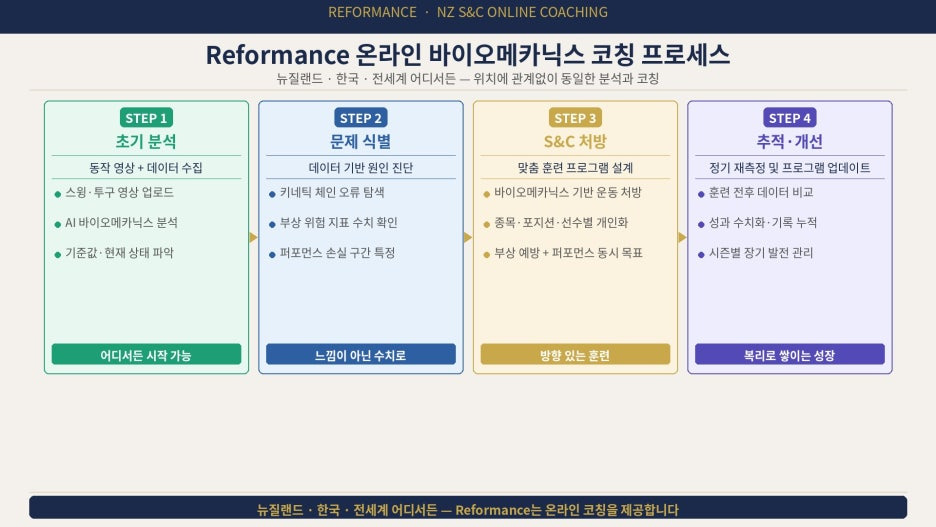 REFORMANCE · NZ S&C ONLINE COACHING

Reformance 온라인 바이오메카닉스 코칭 프로세스

뉴질랜드 · 한국 · 전세계 어디서든 — 위치에 관계없이 동일한 분석과 코칭

STEP 1
초기 분석
동작 영상 + 데이터 수집
● 스윙·투구 영상 업로드
● AI 바이오메카닉스 분석
● 기준값·현재 상태 파악
어디서든 시작 가능

STEP 2
문제 식별
데이터 기반 원인 진단
● 키네틱 체인 오류 탐색
● 부상 위험 지표 수치 확인
● 퍼포먼스 손실 구간 특정
느낌이 아닌 수치로

STEP 3
S&C 처방
맞춤 훈련 프로그램 설계
● 바이오메카닉스 기반 운동 처방
● 종목·포지션·선수별 개인화
● 부상 예방 + 퍼포먼스 동시 목표
방향 있는 훈련

STEP 4
추적·개선
정기 재측정 및 프로그램 업데이트
● 훈련 전후 데이터 비교
● 성과 수치화·기록 누적
● 시즌별 장기 발전 관리
복리로 쌓이는 성장

뉴질랜드 · 한국 · 전세계 어디서든 — Reformance는 온라인 코칭을 제공합니다